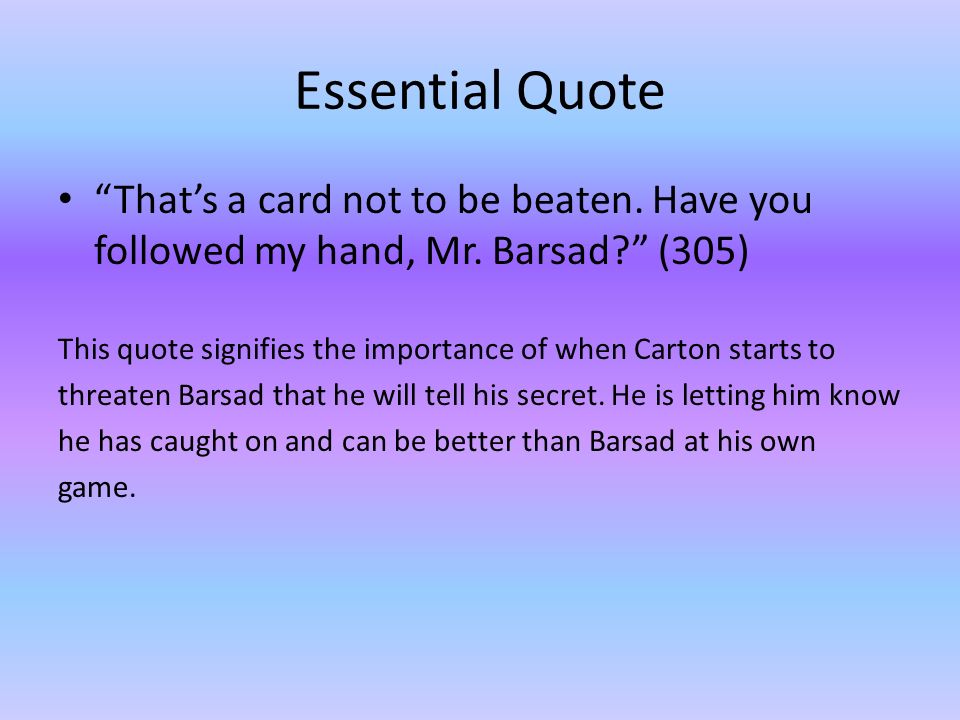 Essential Quote

• “That’s a card not to be beaten. Have you followed my hand, Mr. Barsad?” (305)

This quote signifies the importance of when Carton starts to threaten Barsad that he will tell his secret. He is letting him know he has caught on and can be better than Barsad at his own game.